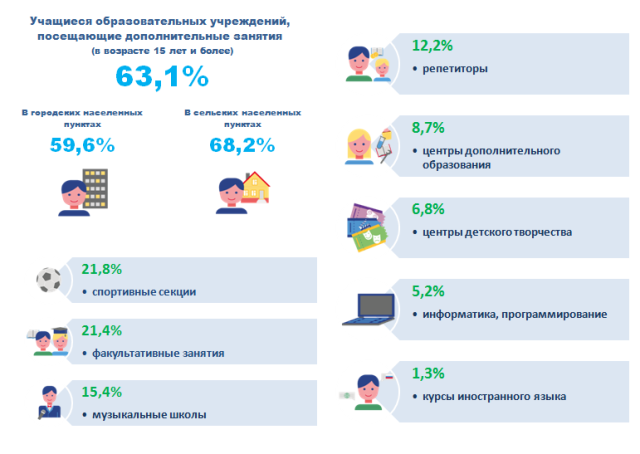 Учащиеся образовательных учреждений, посещающие дополнительные занятия
(в возрасте 15 лет и более)
63,1%

В городских населенных пунктах
59,6%

В сельских населенных пунктах
68,2%

21,8%
• спортивные секции

21,4%
• факультативные занятия

15,4%
• музыкальные школы

12,2%
• репетиторы

8,7%
• центры дополнительного образования

6,8%
• центры детского творчества

5,2%
• информатика, программирование

1,3%
• курсы иностранного языка